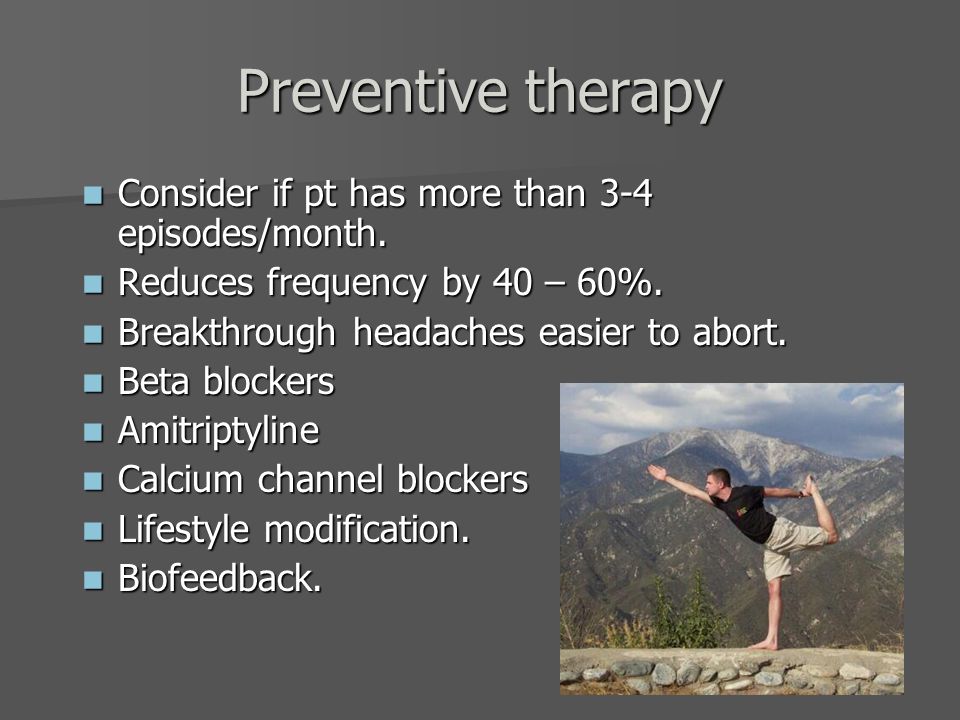 Preventive therapy

- Consider if pt has more than 3-4 episodes/month.
- Reduces frequency by 40 – 60%.
- Breakthrough headaches easier to abort.
- Beta blockers
- Amitriptyline
- Calcium channel blockers
- Lifestyle modification.
- Biofeedback.